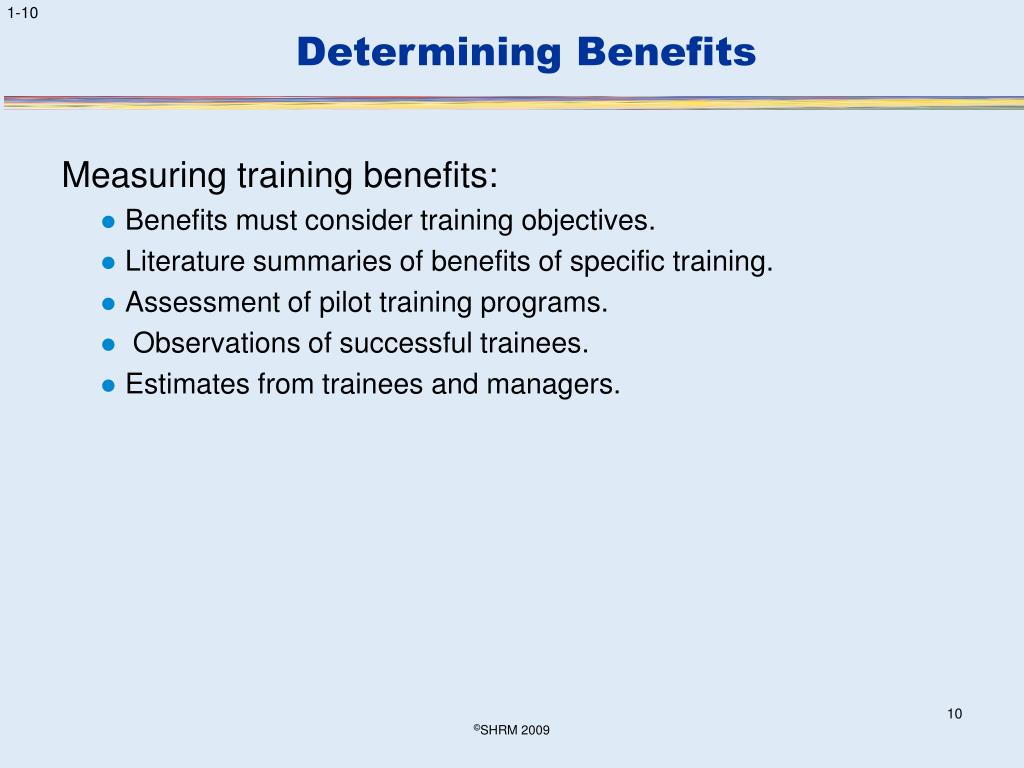 1-10

Determining Benefits

Measuring training benefits:

- Benefits must consider training objectives.
- Literature summaries of benefits of specific training.
- Assessment of pilot training programs.
- Observations of successful trainees.
- Estimates from trainees and managers.

10

©SHRM 2009